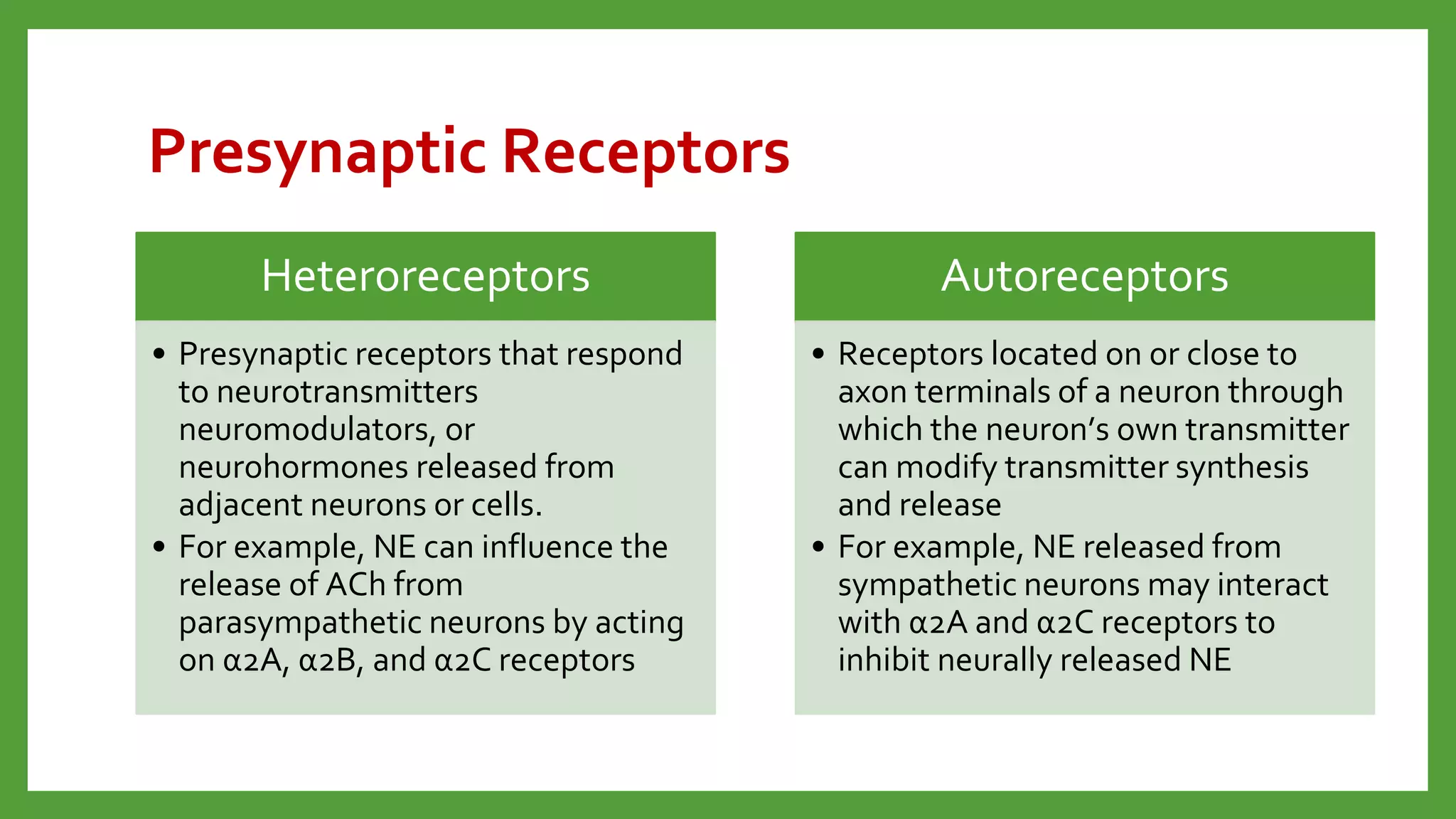 Presynaptic Receptors

Heteroreceptors

• Presynaptic receptors that respond to neurotransmitters neuromodulators, or neurohormones released from adjacent neurons or cells.
• For example, NE can influence the release of ACh from parasympathetic neurons by acting on α2A, α2B, and α2C receptors

Autoreceptors

• Receptors located on or close to axon terminals of a neuron through which the neuron's own transmitter can modify transmitter synthesis and release
• For example, NE released from sympathetic neurons may interact with α2A and α2C receptors to inhibit neurally released NE